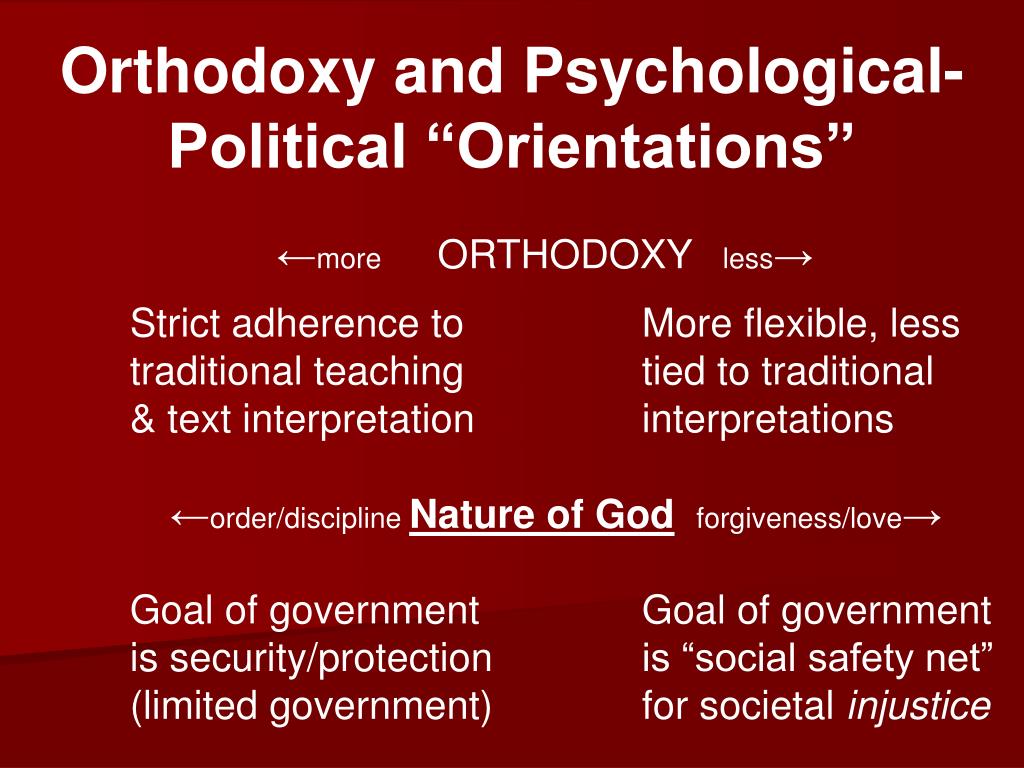 Orthodoxy and Psychological-Political “Orientations”

←more ORTHODOXY less→

Strict adherence to traditional teaching & text interpretation

More flexible, less tied to traditional interpretations

←order/discipline Nature of God forgiveness/love→

Goal of government is security/protection (limited government)

Goal of government is “social safety net” for societal injustice